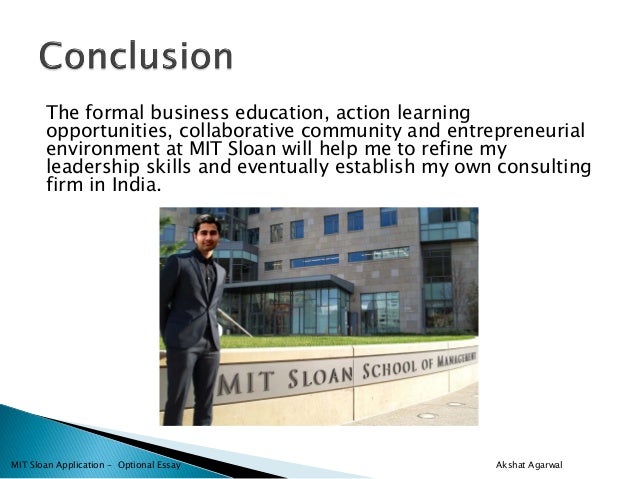 Conclusion

The formal business education, action learning opportunities, collaborative community and entrepreneurial environment at MIT Sloan will help me to refine my leadership skills and eventually establish my own consulting firm in India.

MIT SLOAN SCHOOL OF MANAGEMENT

MIT Sloan Application - Optional Essay

Akshat Agarwal